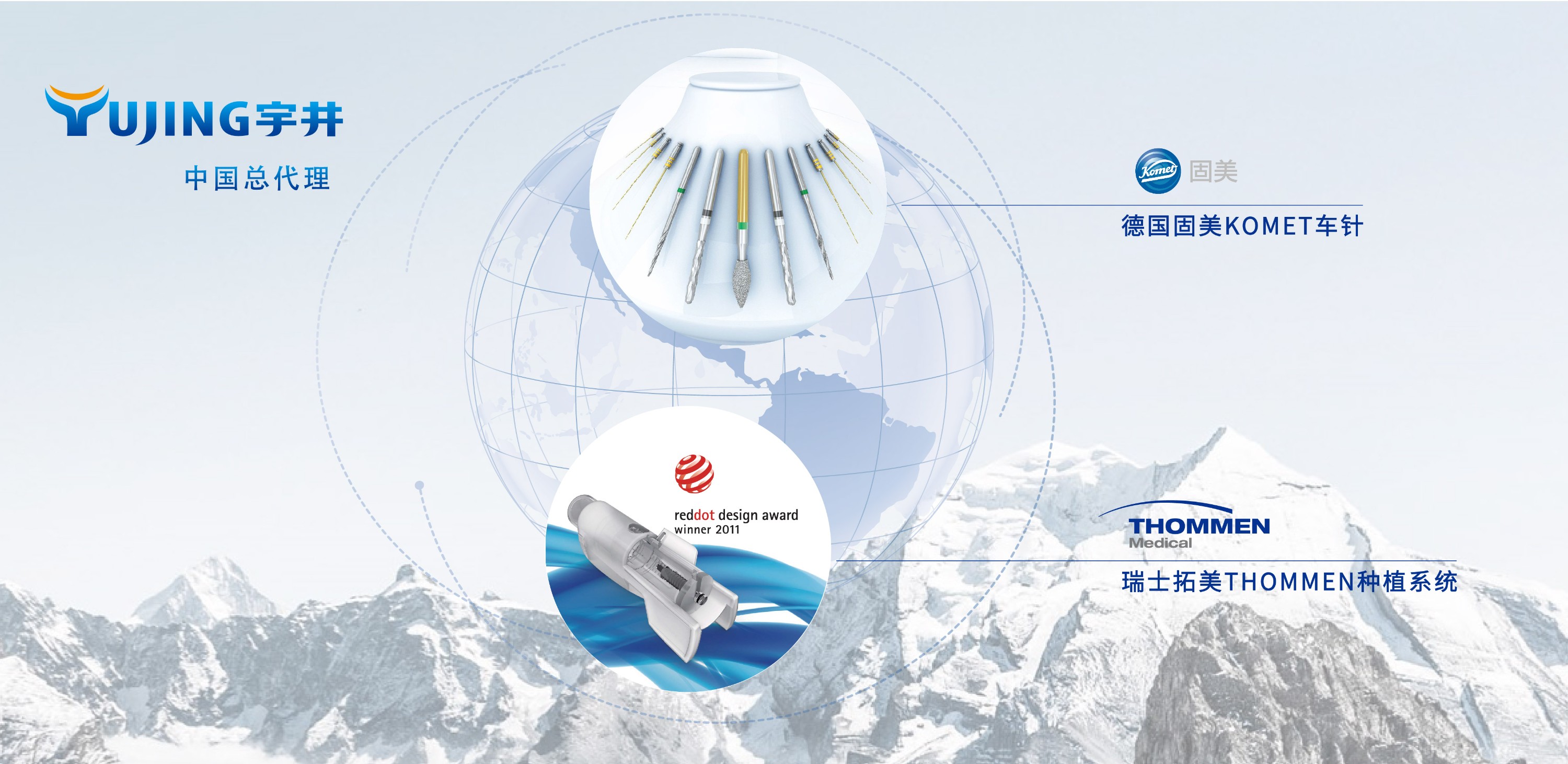 YUJING宇井
中国总代理

Komet 固美
德国固美KOMET车针

reddot design award
winner 2011

THOMMEN
Medical
瑞士拓美THOMMEN种植系统